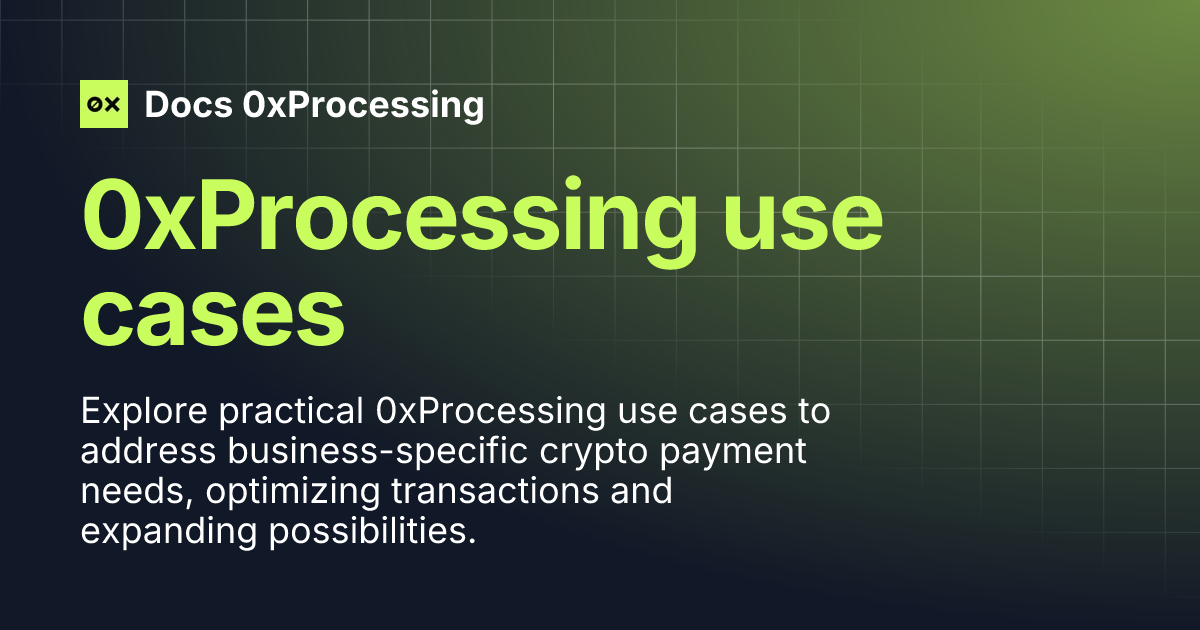 0x Docs 0xProcessing

0xProcessing use cases

Explore practical 0xProcessing use cases to address business-specific crypto payment needs, optimizing transactions and expanding possibilities.